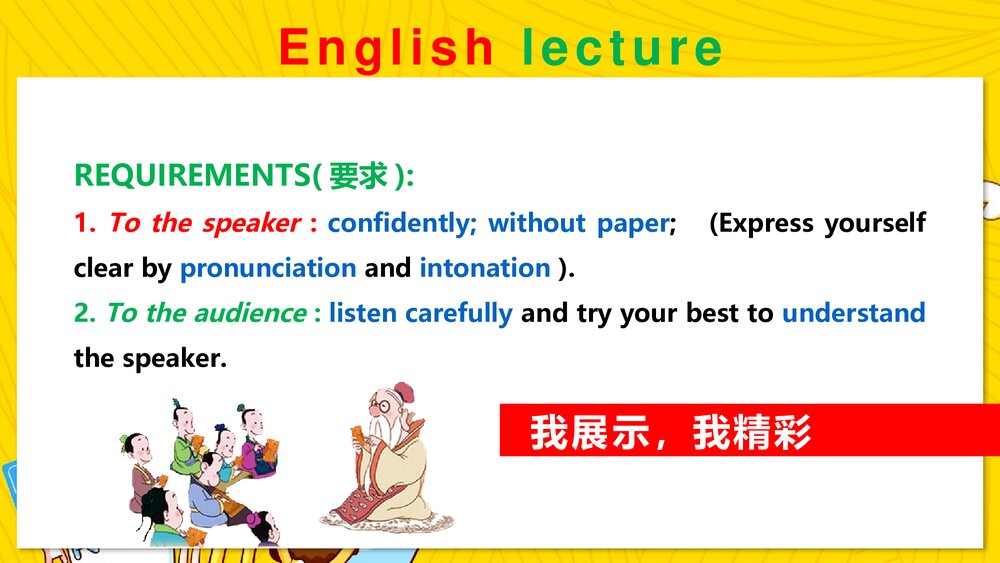 English lecture

REQUIREMENTS( 要求 ):
1. To the speaker : confidently; without paper; (Express yourself clear by pronunciation and intonation ).
2. To the audience : listen carefully and try your best to understand the speaker.

我展示，我精彩